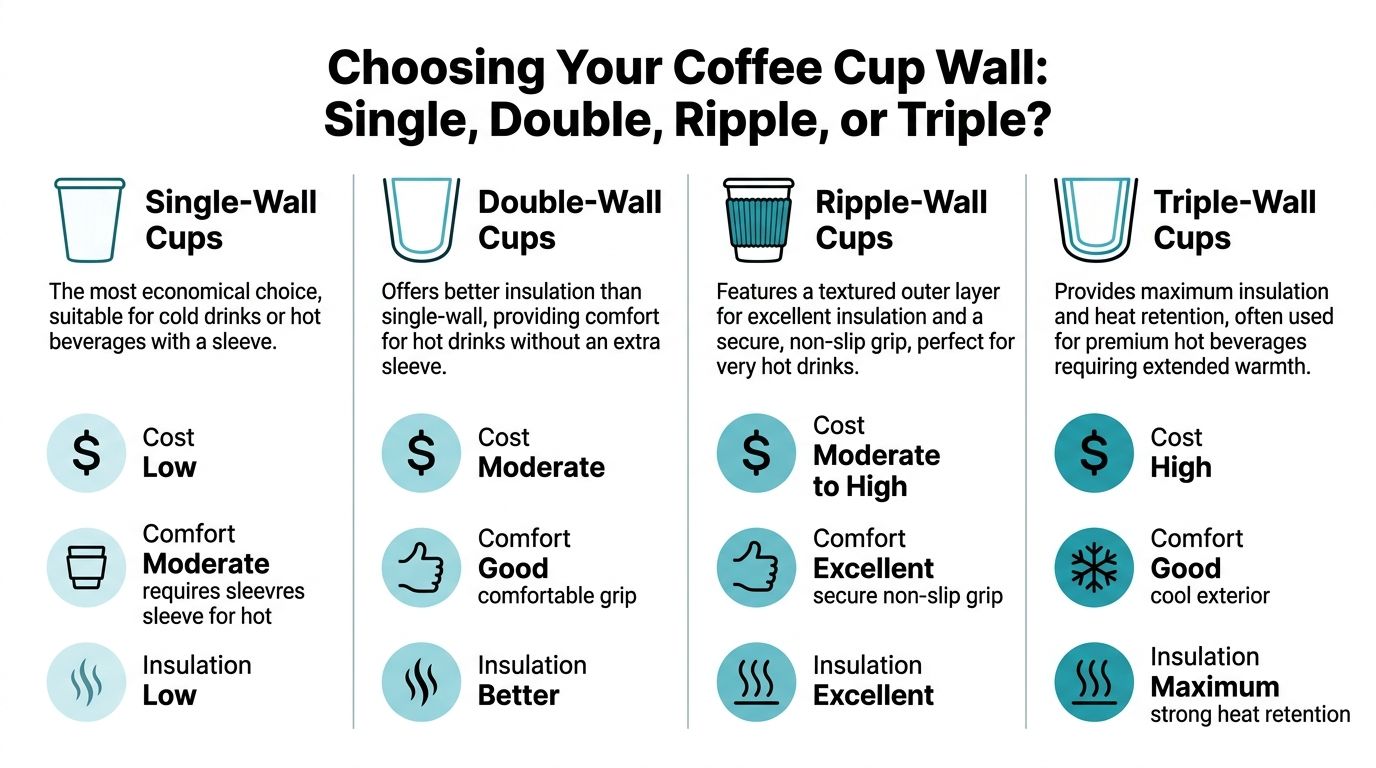 Choosing Your Coffee Cup Wall: Single, Double, Ripple, or Triple?

Single-Wall Cups

The most economical choice, suitable for cold drinks or hot beverages with a sleeve.

$

Cost
Low

Comfort
Moderate
requires sleevres sleeve for hot

Insulation
Low

Double-Wall Cups

Offers better insulation than single-wall, providing comfort for hot drinks without an extra sleeve.

$

Cost
Moderate

Comfort
Good
comfortable grip

Insulation
Better

Ripple-Wall Cups

Features a textured outer layer for excellent insulation and a secure, non-slip grip, perfect for very hot drinks.

$

Cost
Moderate to High

Comfort
Excellent
secure non-slip grip

Insulation
Excellent

Triple-Wall Cups

Provides maximum insulation and heat retention, often used for premium hot beverages requiring extended warmth.

$

Cost
High

Comfort
Good
cool exterior

Insulation
Maximum
strong heat retention